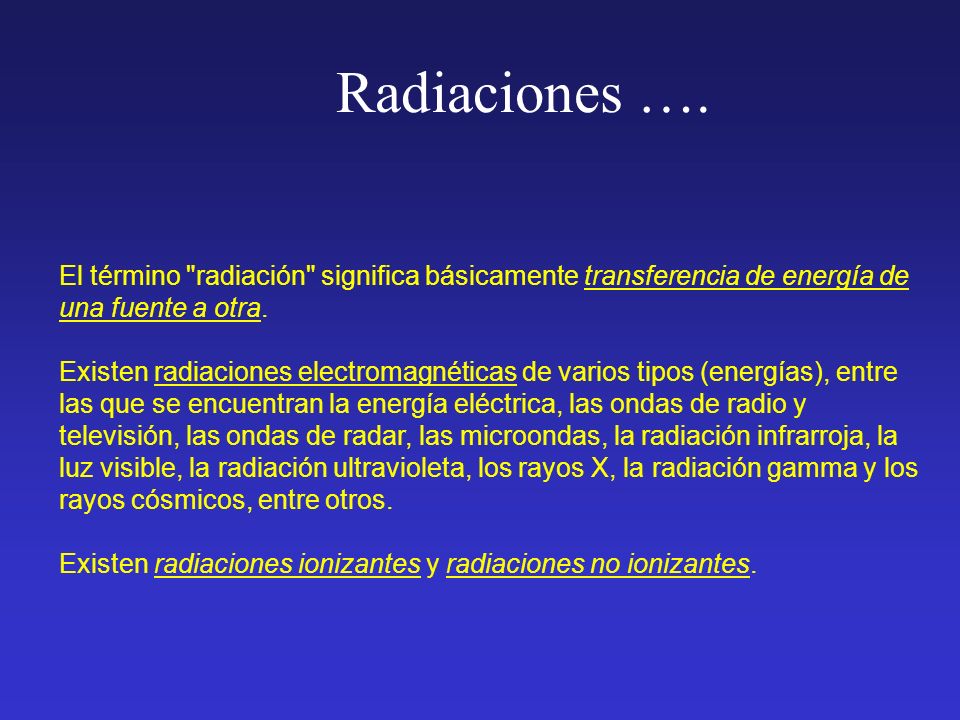 Radiaciones ….

El término "radiación" significa básicamente transferencia de energía de una fuente a otra.

Existen radiaciones electromagnéticas de varios tipos (energías), entre las que se encuentran la energía eléctrica, las ondas de radio y televisión, las ondas de radar, las microondas, la radiación infrarroja, la luz visible, la radiación ultravioleta, los rayos X, la radiación gamma y los rayos cósmicos, entre otros.

Existen radiaciones ionizantes y radiaciones no ionizantes.